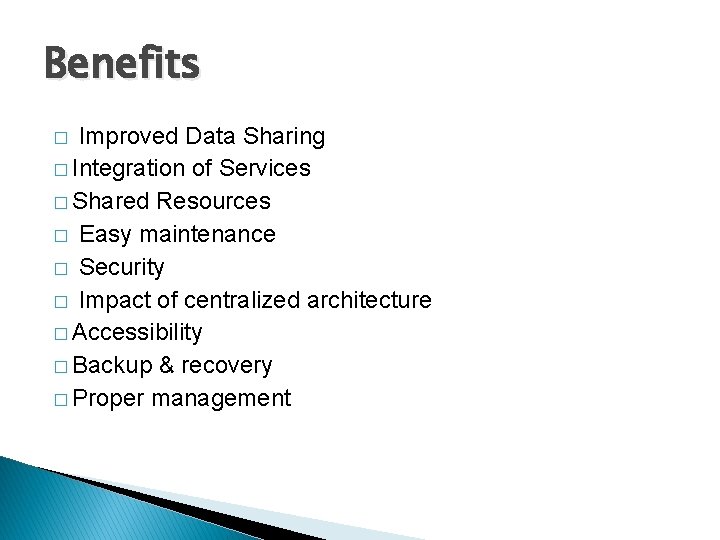 Benefits

□ Improved Data Sharing
□ Integration of Services
□ Shared Resources
□ Easy maintenance
□ Security
□ Impact of centralized architecture
□ Accessibility
□ Backup & recovery
□ Proper management